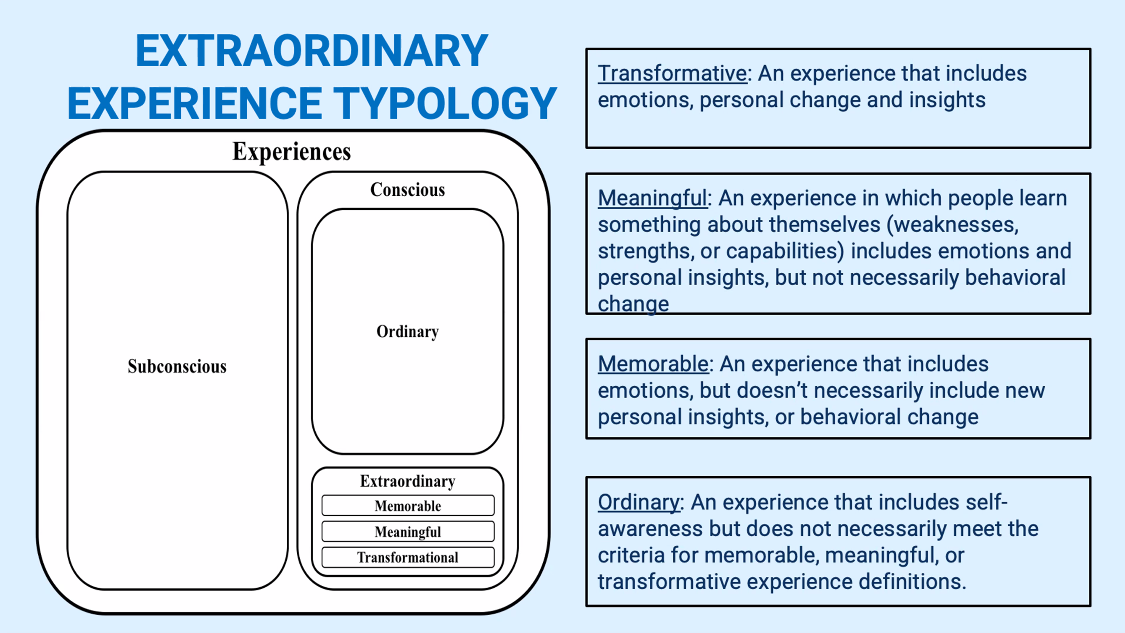 EXTRAORDINARY EXPERIENCE TYPOLOGY

Experiences

Subconscious

Conscious

Ordinary

Extraordinary

Memorable

Meaningful

Transformational

Transformative: An experience that includes emotions, personal change and insights

Meaningful: An experience in which people learn something about themselves (weaknesses, strengths, or capabilities) includes emotions and personal insights, but not necessarily behavioral change

Memorable: An experience that includes emotions, but doesn't necessarily include new personal insights, or behavioral change

Ordinary: An experience that includes self-awareness but does not necessarily meet the criteria for memorable, meaningful, or transformative experience definitions.